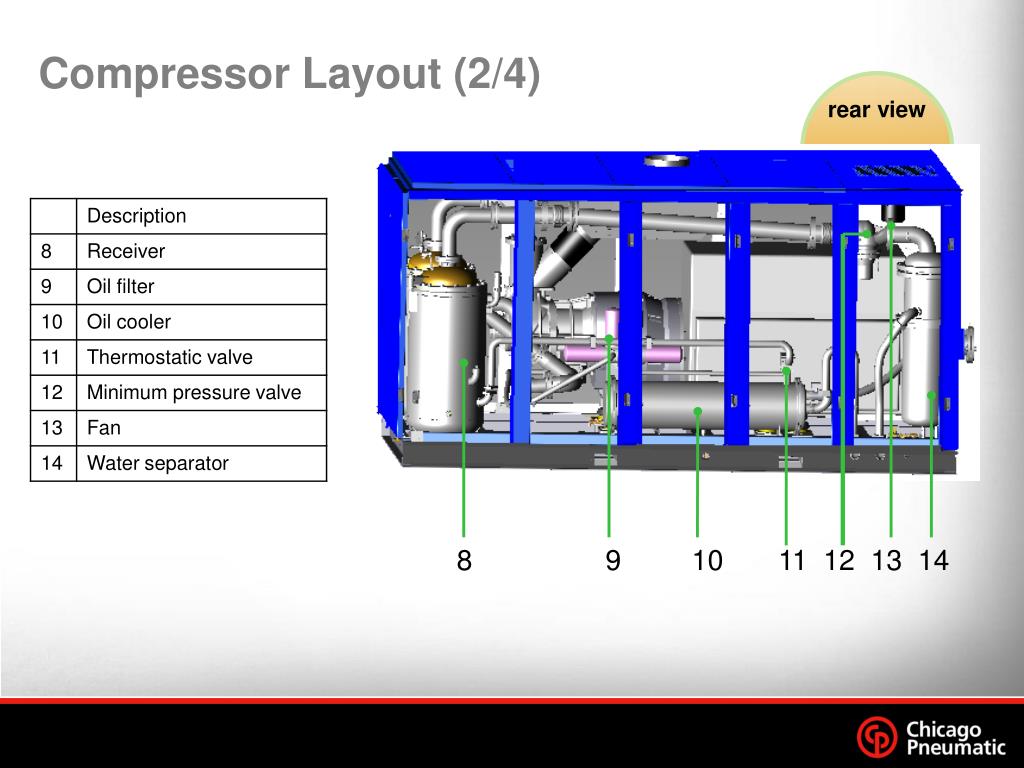 Compressor Layout (2/4)

rear view

| | Description |
|---|---|
| 8 | Receiver |
| 9 | Oil filter |
| 10 | Oil cooler |
| 11 | Thermostatic valve |
| 12 | Minimum pressure valve |
| 13 | Fan |
| 14 | Water separator |

8 9 10 11 12 13 14

Chicago Pneumatic